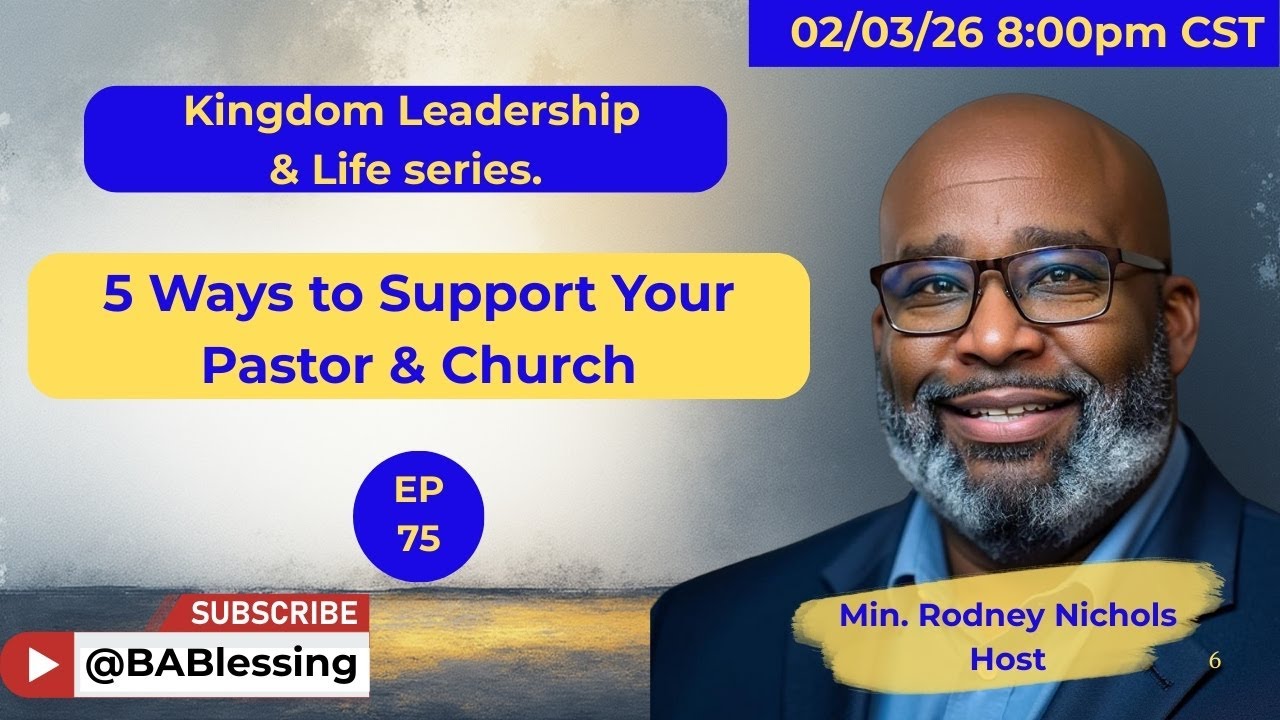 02/03/26 8:00pm CST

Kingdom Leadership & Life series.

5 Ways to Support Your Pastor & Church

EP 75

SUBSCRIBE
@BABlessing

Min. Rodney Nichols
Host

6